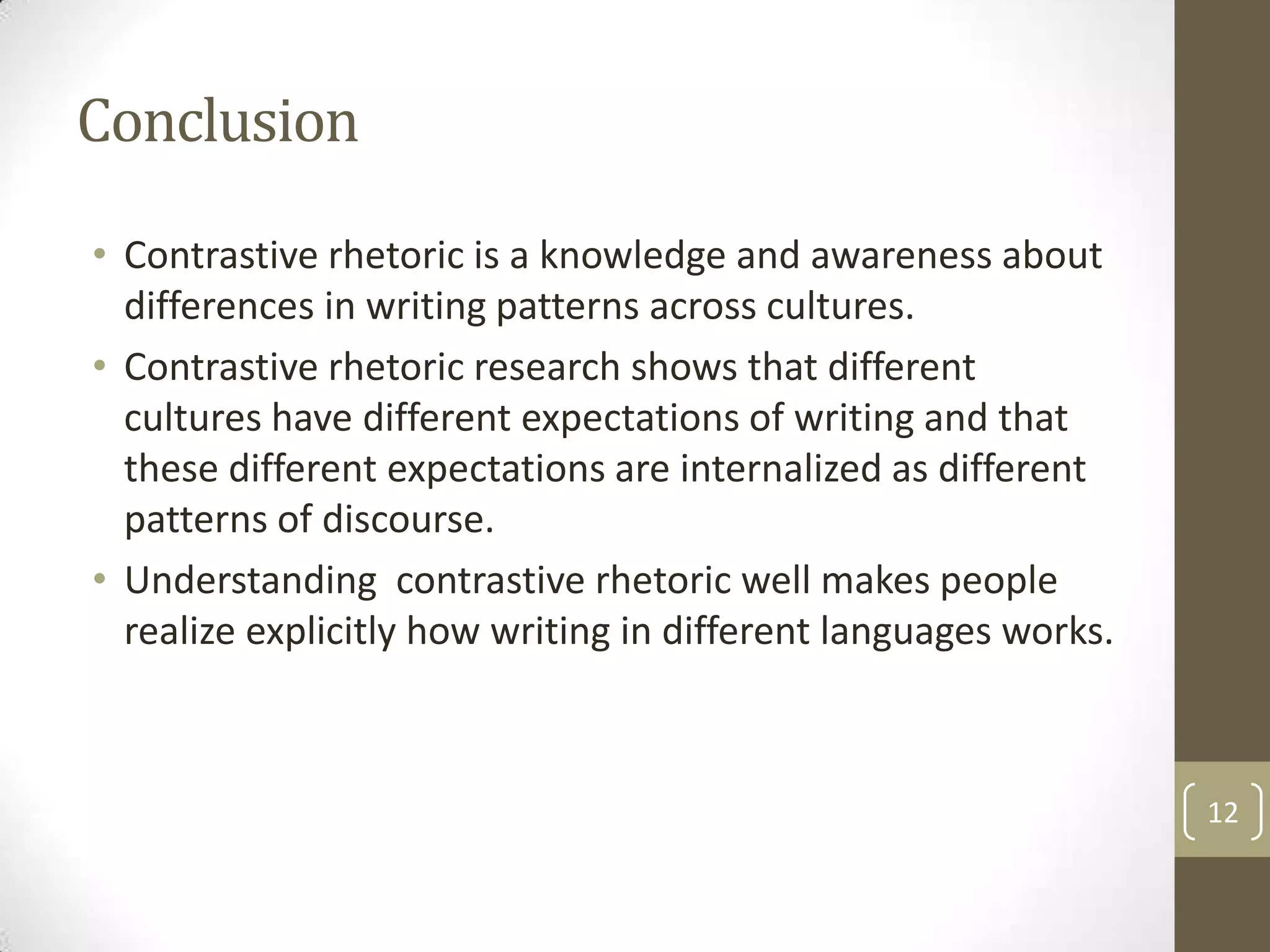 Conclusion

• Contrastive rhetoric is a knowledge and awareness about differences in writing patterns across cultures.
• Contrastive rhetoric research shows that different cultures have different expectations of writing and that these different expectations are internalized as different patterns of discourse.
• Understanding  contrastive rhetoric well makes people realize explicitly how writing in different languages works.

12